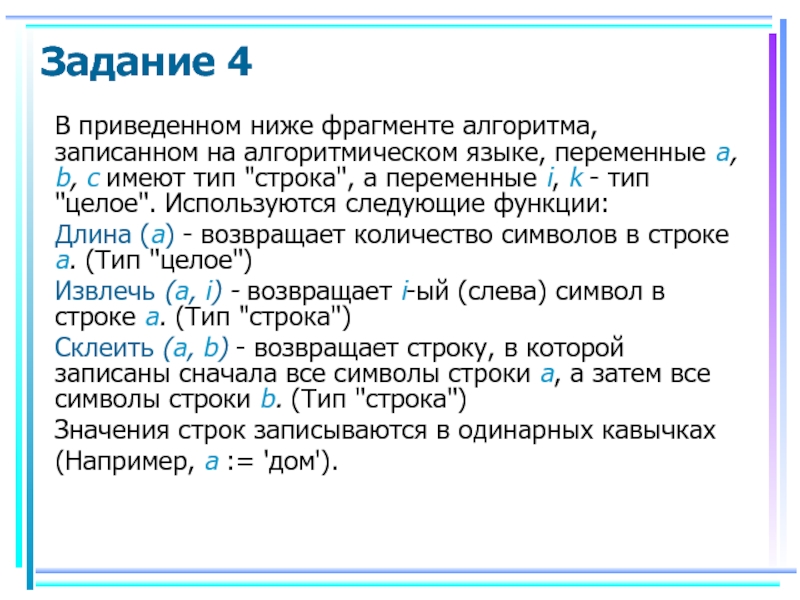 Задание 4

В приведенном ниже фрагменте алгоритма, записанном на алгоритмическом языке, переменные a, b, c имеют тип "строка", а переменные i, k - тип "целое". Используются следующие функции:

Длина (a) - возвращает количество символов в строке a. (Тип "целое")

Извлечь (a, i) - возвращает i-ый (слева) символ в строке a. (Тип "строка")

Склеить (a, b) - возвращает строку, в которой записаны сначала все символы строки a, а затем все символы строки b. (Тип "строка")

Значения строк записываются в одинарных кавычках (Например, a := 'дом').